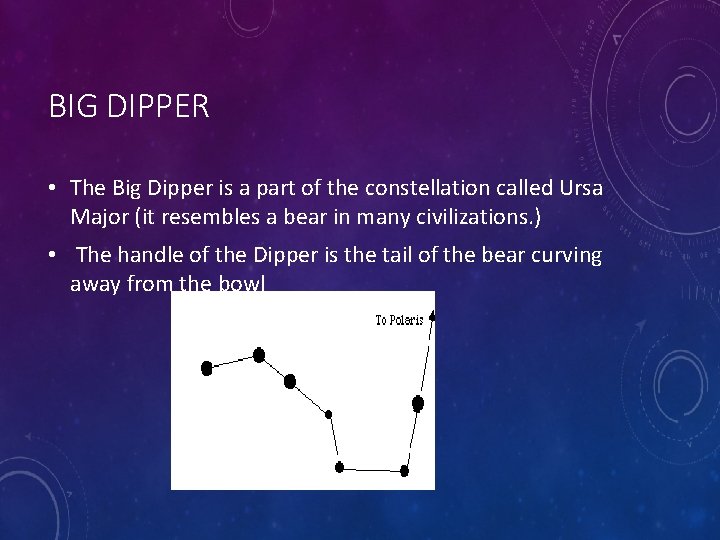 BIG DIPPER

• The Big Dipper is a part of the constellation called Ursa Major (it resembles a bear in many civilizations.)

• The handle of the Dipper is the tail of the bear curving away from the bowl

To Polaris